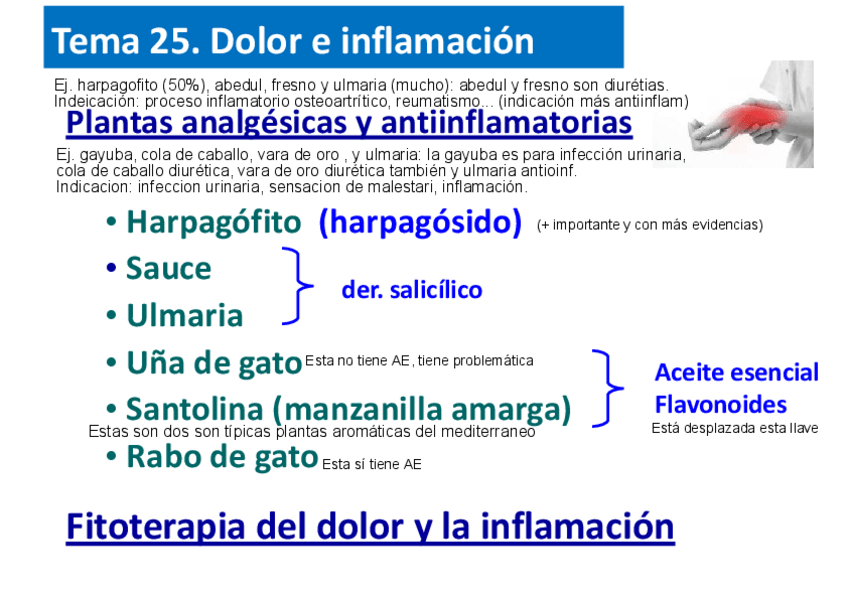 Tema 25. Dolor e inflamación

Ej. harpagofito (50%), abedul, fresno y ulmaria (mucho): abedul y fresno son diurétias. Indeicación: proceso inflamatorio osteoartrítico, reumatismo... (indicación más antiinflam)

Plantas analgésicas y antiinflamatorias

Ej. gayuba, cola de caballo, vara de oro , y ulmaria: la gayuba es para infección urinaria, cola de caballo diurética, vara de oro diurética también y ulmaria antioinf. Indicacion: infeccion urinaria, sensacion de malestari, inflamación.

• Harpagófito (harpagósido) (+ importante y con más evidencias)

• Sauce

• Ulmaria

der. salicílico

• Uña de gato Esta no tiene AE, tiene problemática

• Santolina (manzanilla amarga)

Estas son dos son típicas plantas aromáticas del mediterraneo

• Rabo de gato Esta sí tiene AE

Aceite esencial
Flavonoides
Está desplazada esta llave

Fitoterapia del dolor y la inflamación